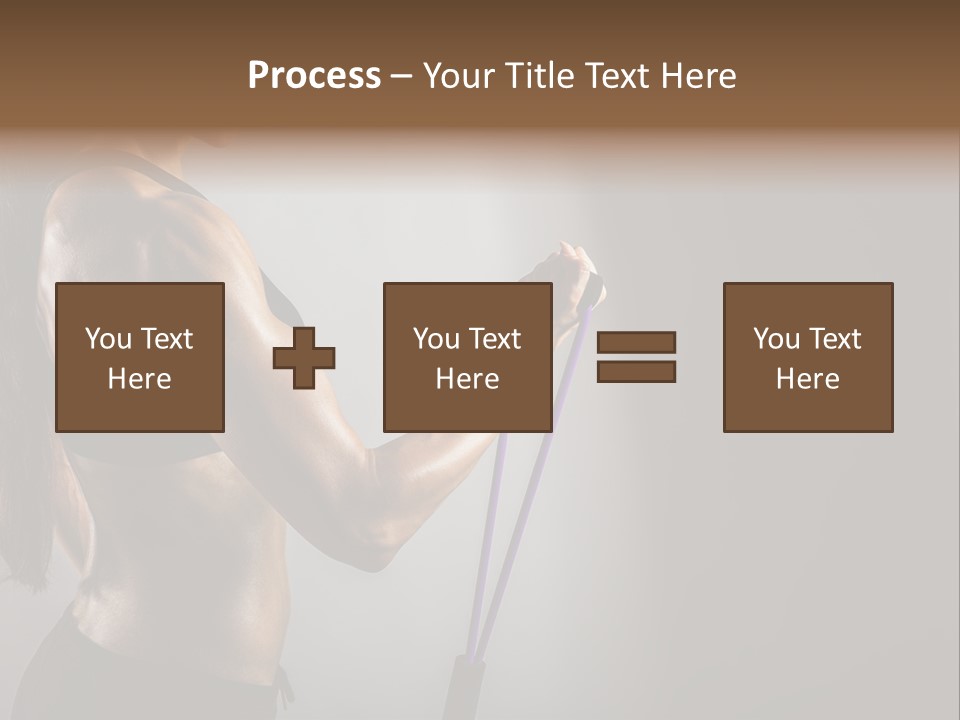 Process – Your Title Text Here

You Text Here

You Text Here

You Text Here